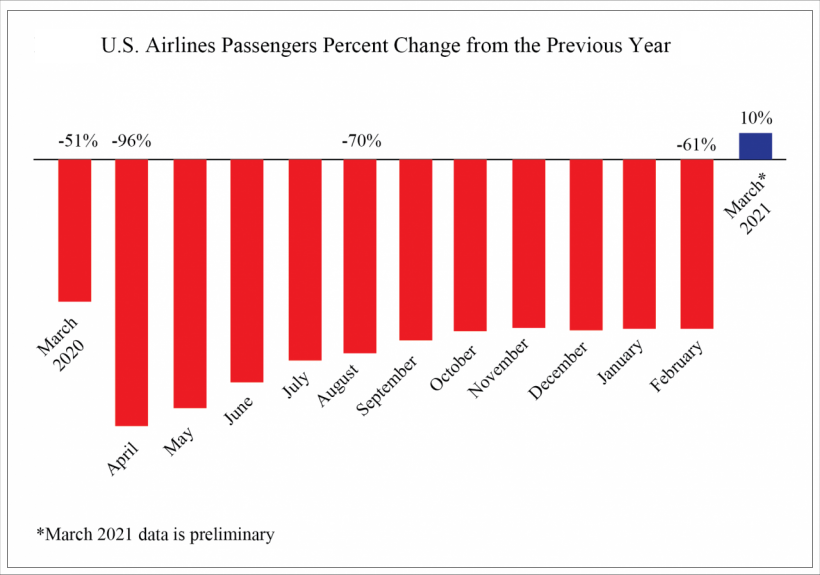 U.S. Airlines Passengers Percent Change from the Previous Year

-51%
-96%
-70%
-61%
10%

March 2020
April
May
June
July
August
September
October
November
December
January
February
March* 2021

*March 2021 data is preliminary